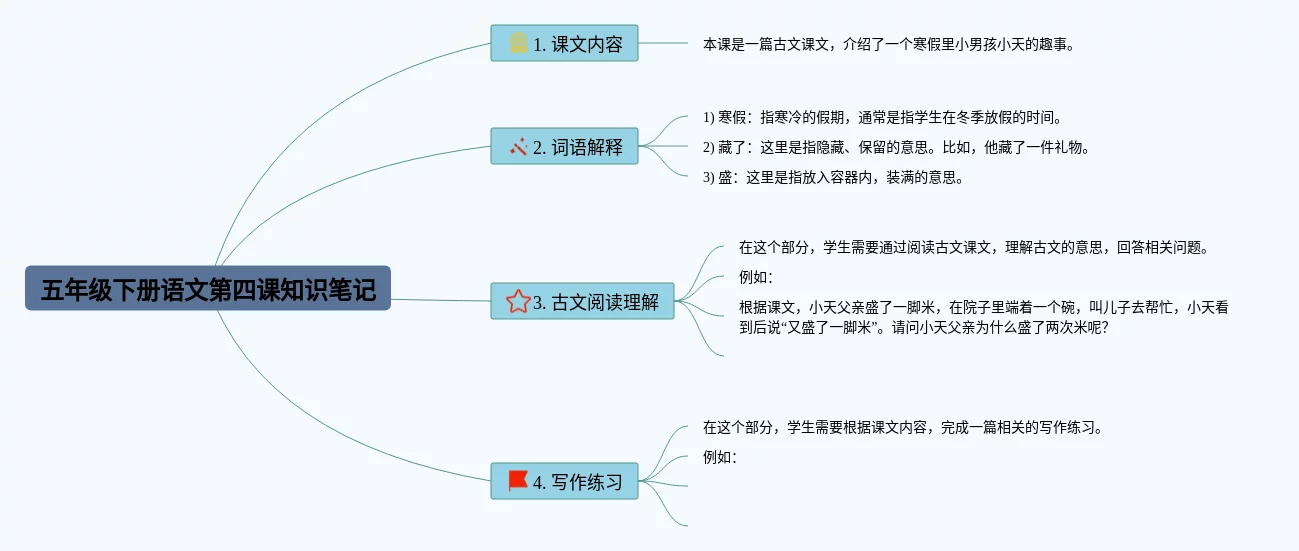 五年级下册语文第四课知识笔记

1. 课文内容

本课是一篇古文课文，介绍了一个寒假里小男孩小天的趣事。

2. 词语解释

1) 寒假：指寒冷的假期，通常是指学生在冬季放假的时间。

2) 藏了：这里是指隐藏、保留的意思。比如，他藏了一件礼物。

3) 盛：这里是指放入容器内，装满的意思。

3. 古文阅读理解

在这个部分，学生需要通过阅读古文课文，理解古文的意思，回答相关问题。

例如：

根据课文，小天父亲盛了一脚米，在院子里端着一个碗，叫儿子去帮忙，小天看到后说“又盛了一脚米”。请问小天父亲为什么盛了两次米呢？

4. 写作练习

在这个部分，学生需要根据课文内容，完成一篇相关的写作练习。

例如：